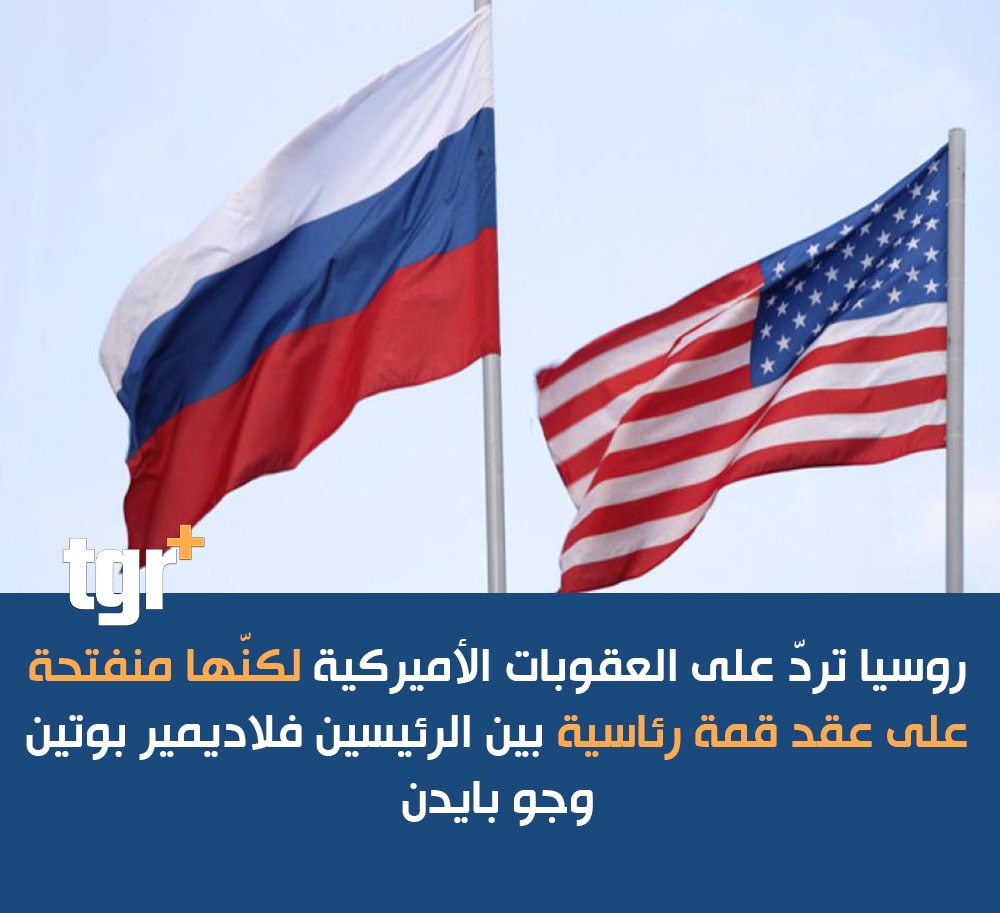 tgr+

روسيا تردّ على العقوبات الأميركية لكنّها منفتحة على عقد قمة رئاسية بين الرئيسين فلاديمير بوتين وجو بايدن